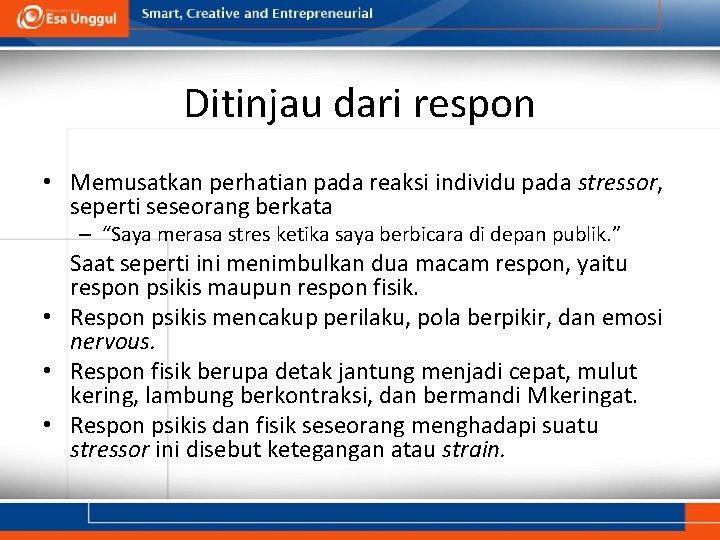 Esa Unggul

Smart, Creative and Entrepreneurial

Ditinjau dari respon

• Memusatkan perhatian pada reaksi individu pada stressor, seperti seseorang berkata
– "Saya merasa stres ketika saya berbicara di depan publik."

Saat seperti ini menimbulkan dua macam respon, yaitu respon psikis maupun respon fisik.

• Respon psikis mencakup perilaku, pola berpikir, dan emosi nervous.
• Respon fisik berupa detak jantung menjadi cepat, mulut kering, lambung berkontraksi, dan bermandi Mkeringat.
• Respon psikis dan fisik seseorang menghadapi suatu stressor ini disebut ketegangan atau strain.